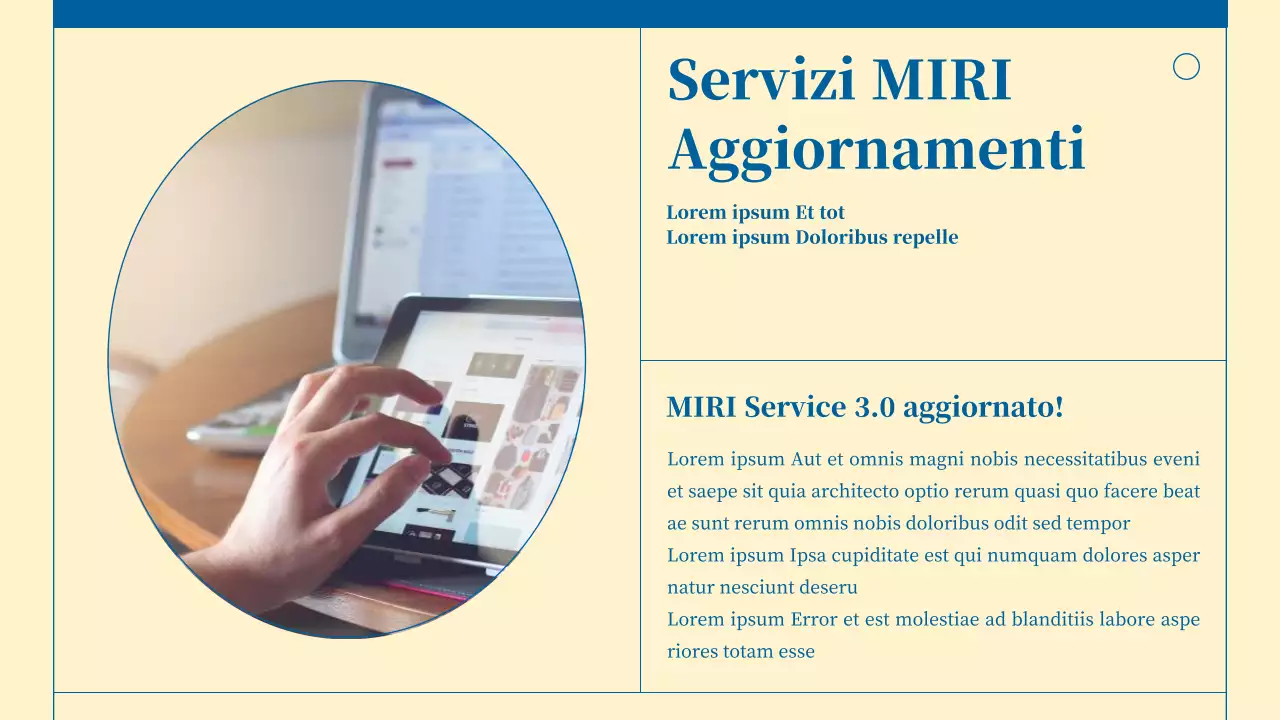 Servizi MIRI Aggiornamenti

Lorem ipsum Et tot
Lorem ipsum Doloribus repelle

MIRI Service 3.0 aggiornato!

Lorem ipsum Aut et omnis magni nobis necessitatibus eveni et saepe sit quia architecto optio rerum quasi quo facere beat ae sunt rerum omnis nobis doloribus odit sed tempor
Lorem ipsum Ipsa cupiditate est qui numquam dolores asper natur nesciunt deseru
Lorem ipsum Error et est molestiae ad blanditiis labore aspe riores totam esse